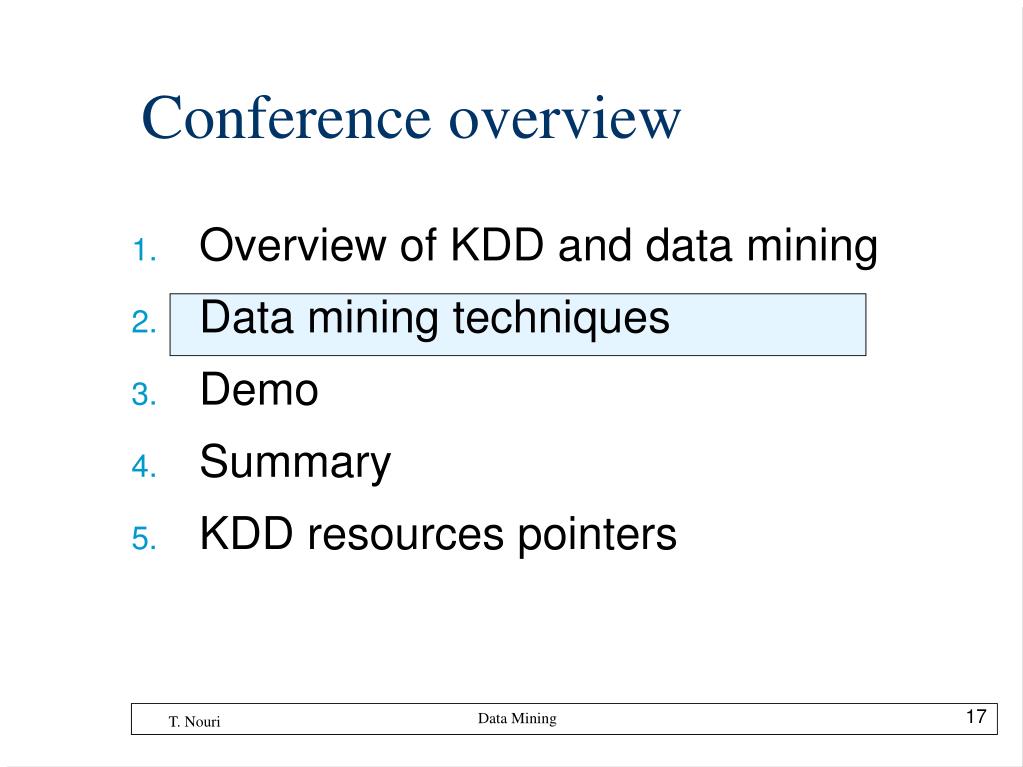 Conference overview

1. Overview of KDD and data mining
2. Data mining techniques
3. Demo
4. Summary
5. KDD resources pointers

T. Nouri Data Mining 17